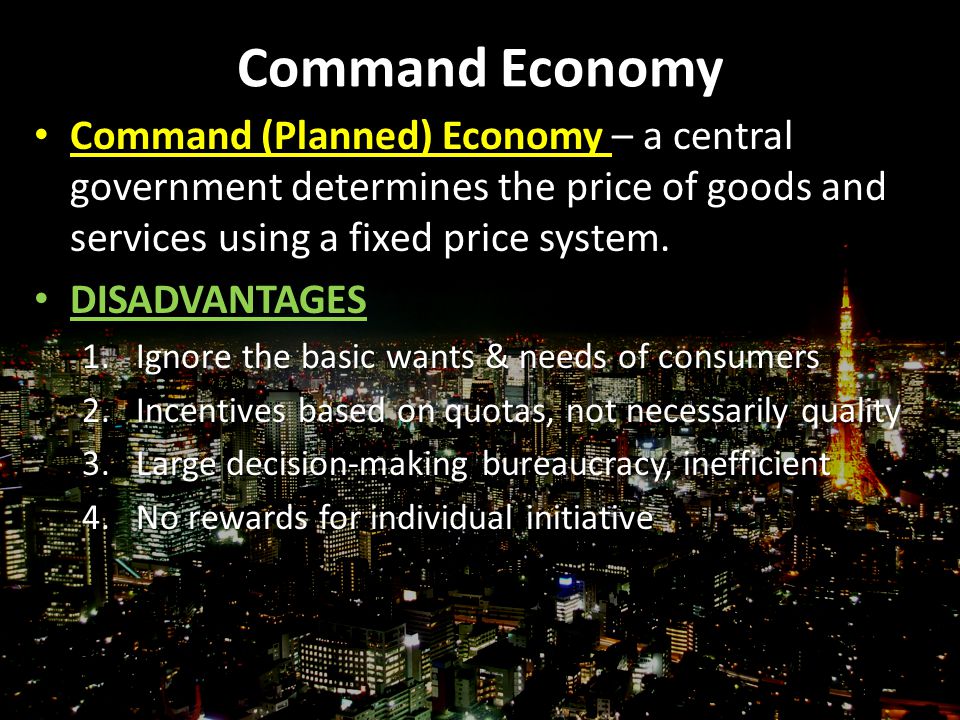 Command Economy

• Command (Planned) Economy – a central government determines the price of goods and services using a fixed price system.

• DISADVANTAGES

1. Ignore the basic wants & needs of consumers
2. Incentives based on quotas, not necessarily quality
3. Large decision-making bureaucracy, inefficient
4. No rewards for individual initiative